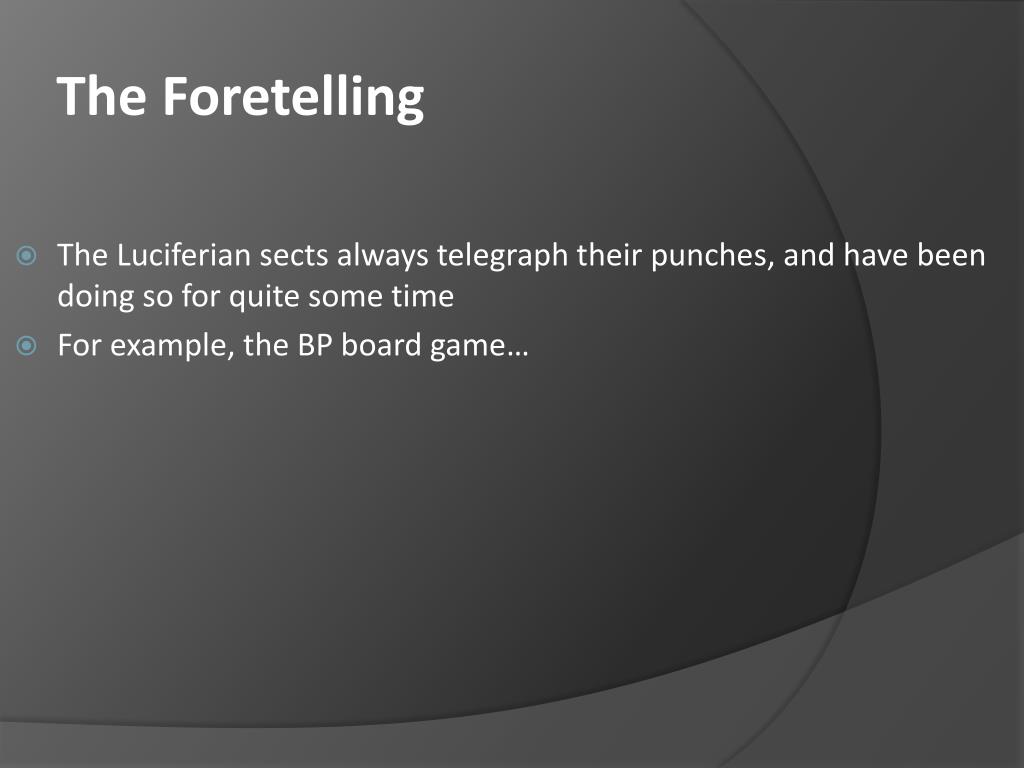 The Foretelling

The Luciferian sects always telegraph their punches, and have been doing so for quite some time

For example, the BP board game…